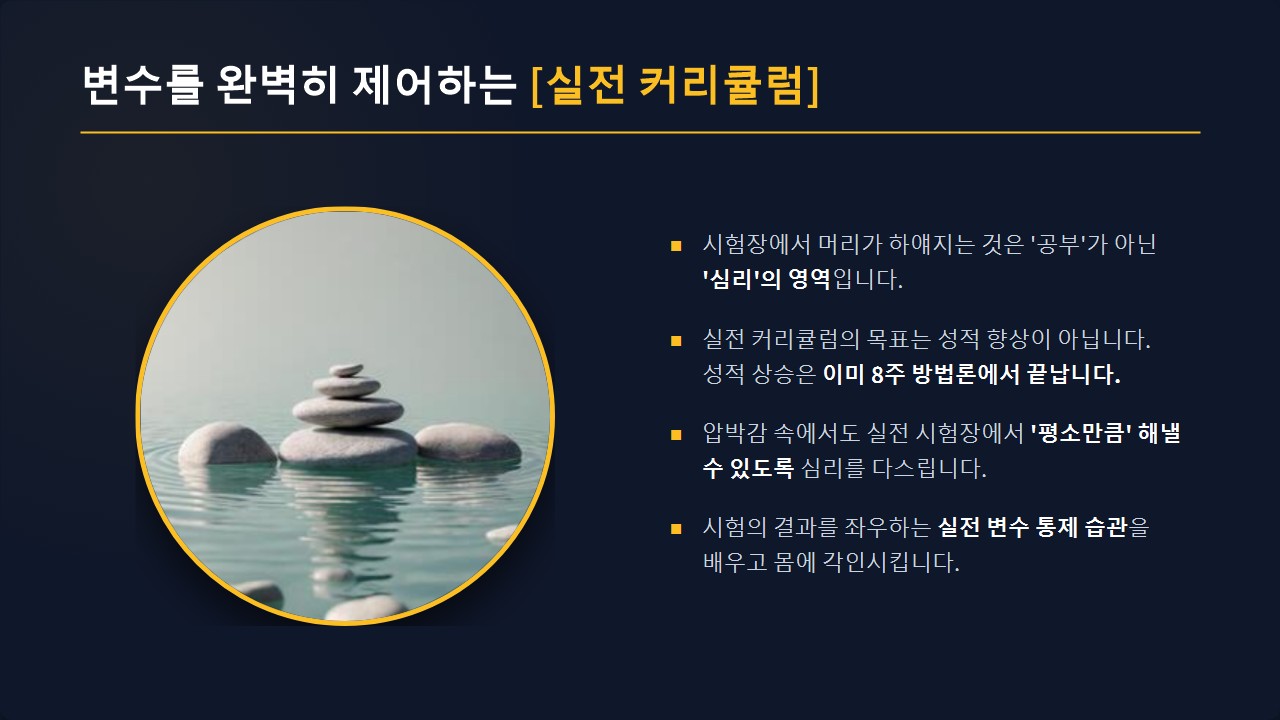 변수를 완벽히 제어하는 [실전 커리큘럼]

▪ 시험장에서 머리가 하얘지는 것은 '공부'가 아닌 '심리'의 영역입니다.

▪ 실전 커리큘럼의 목표는 성적 향상이 아닙니다. 성적 상승은 이미 8주 방법론에서 끝납니다.

▪ 압박감 속에서도 실전 시험장에서 '평소만큼' 해낼 수 있도록 심리를 다스립니다.

▪ 시험의 결과를 좌우하는 실전 변수 통제 습관을 배우고 몸에 각인시킵니다.